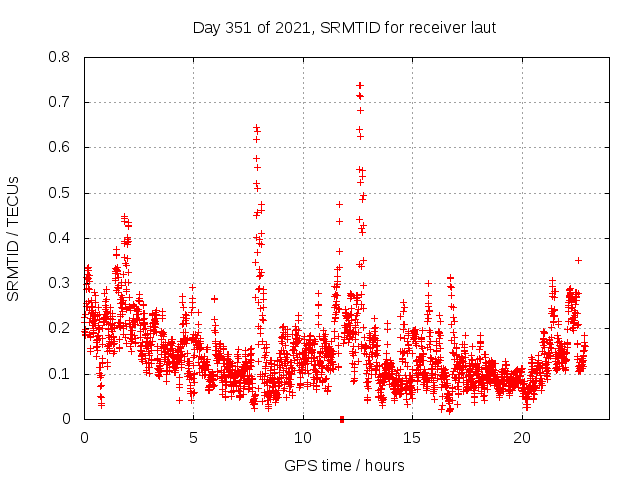 Day 351 of 2021, SRMTID for receiver laut

SRMTID / TECUs

0.8
0.7
0.6
0.5
0.4
0.3
0.2
0.1
0

0
5
10
15
20

GPS time / hours